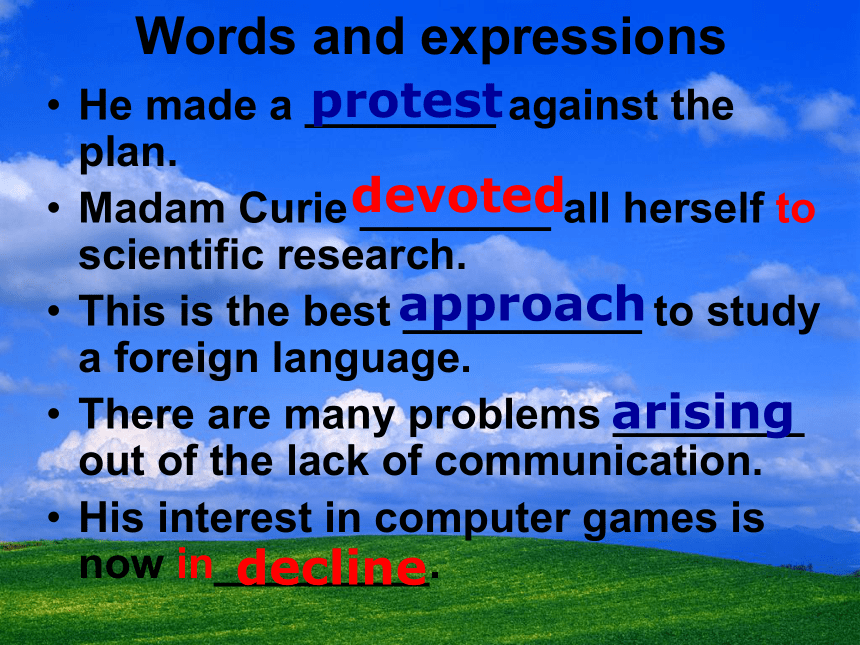 Words and expressions

• He made a protest against the plan.

• Madam Curie devoted all herself to scientific research.

• This is the best approach to study a foreign language.

• There are many problems arising out of the lack of communication.

• His interest in computer games is now in decline.